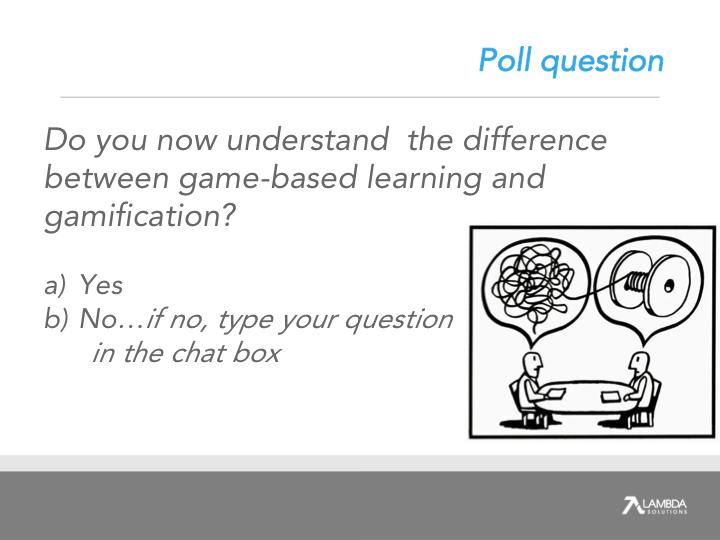 Poll question

Do you now understand the difference between game-based learning and gamification?

a) Yes
b) No…if no, type your question in the chat box

LAMBDA SOLUTIONS